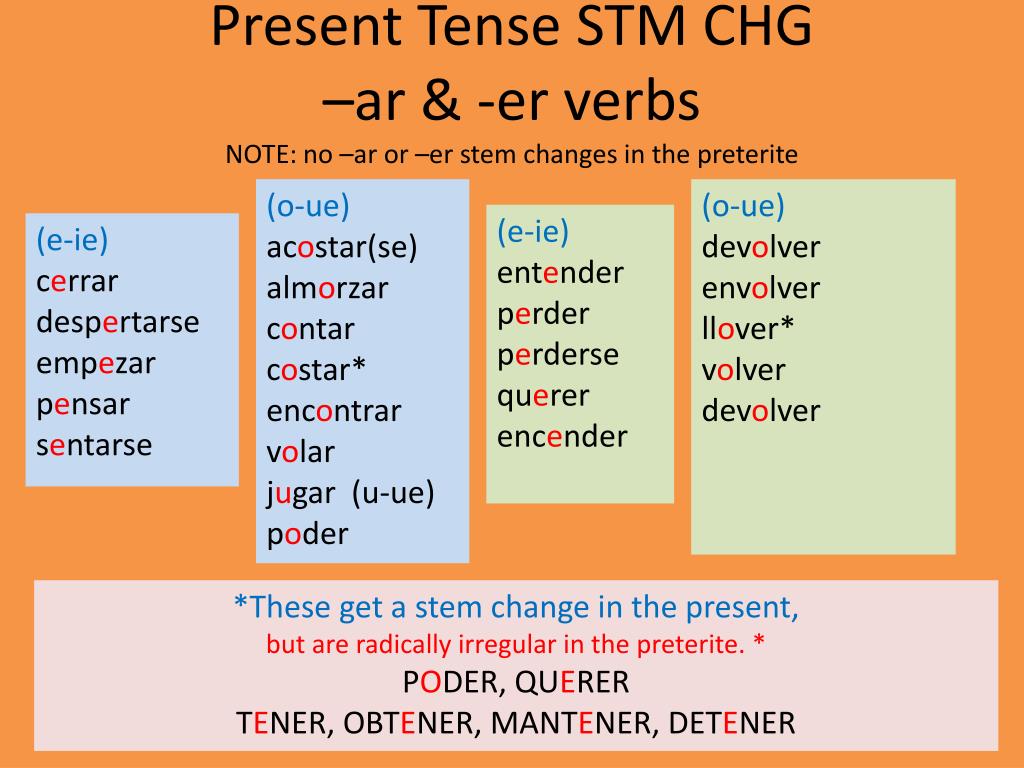 Present Tense STM CHG
–ar & -er verbs
NOTE: no –ar or –er stem changes in the preterite

(e-ie)
cerrar
despertarse
empezar
pensar
sentarse

(o-ue)
acostar(se)
almorzar
contar
costar*
encontrar
volar
jugar (u-ue)
poder

(e-ie)
entender
perder
perderse
querer
encender

(o-ue)
devolver
envolver
llover*
volver
devolver

*These get a stem change in the present,
but are radically irregular in the preterite. *
PODER, QUERER
TENER, OBTENER, MANTENER, DETENER